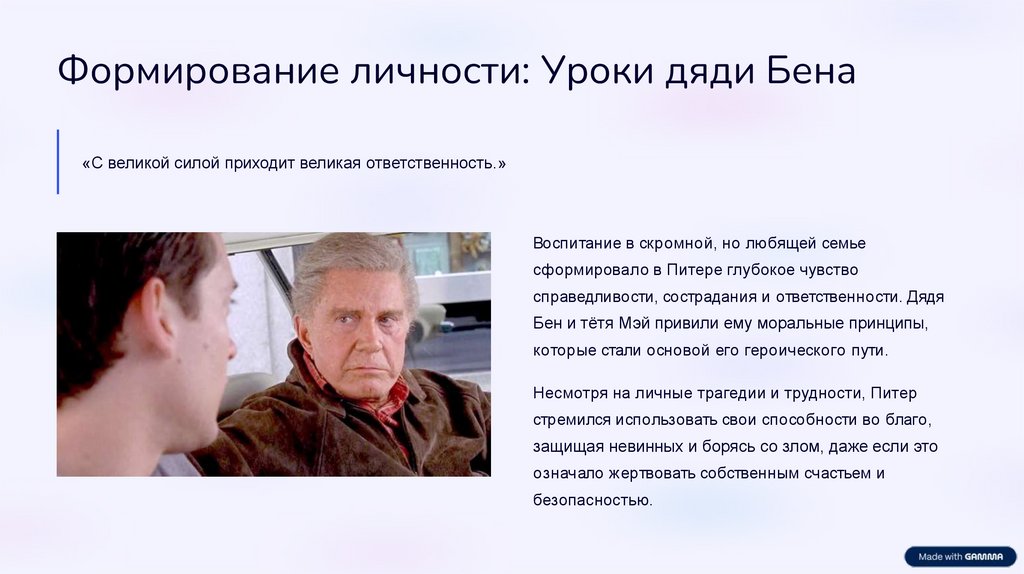 Формирование личности: Уроки дяди Бена

«С великой силой приходит великая ответственность.»

Воспитание в скромной, но любящей семье сформировало в Питере глубокое чувство справедливости, сострадания и ответственности. Дядя Бен и тётя Мэй привили ему моральные принципы, которые стали основой его героического пути.

Несмотря на личные трагедии и трудности, Питер стремился использовать свои способности во благо, защищая невинных и борясь со злом, даже если это означало жертвовать собственным счастьем и безопасностью.

Made with GAMMA